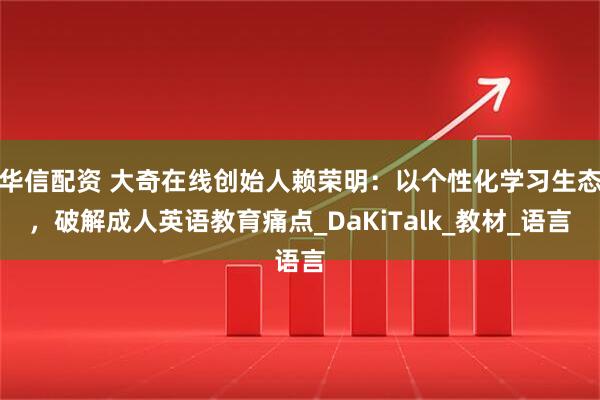 华信配资 大奇在线创始人赖荣明：以个性化学习生态，破解成人英语教育痛点_DaKiTalk_教材_语言语言